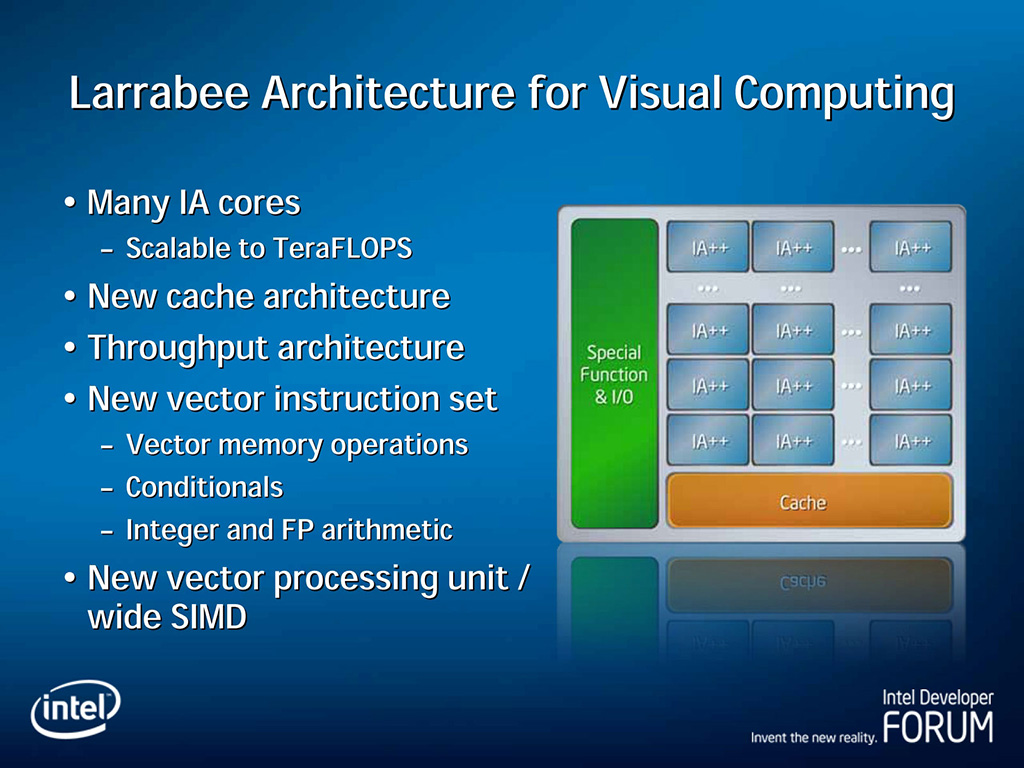 Larrabee Architecture for Visual Computing

• Many IA cores
– Scalable to TeraFLOPS
• New cache architecture
• Throughput architecture
• New vector instruction set
– Vector memory operations
– Conditionals
– Integer and FP arithmetic
• New vector processing unit / wide SIMD

Special Function & I/O

IA++ IA++ ••• IA++
••• ••• •••
IA++ IA++ ••• IA++
IA++ IA++ ••• IA++
IA++ IA++ ••• IA++

Cache

intel

Intel Developer FORUM
Invent the new reality.